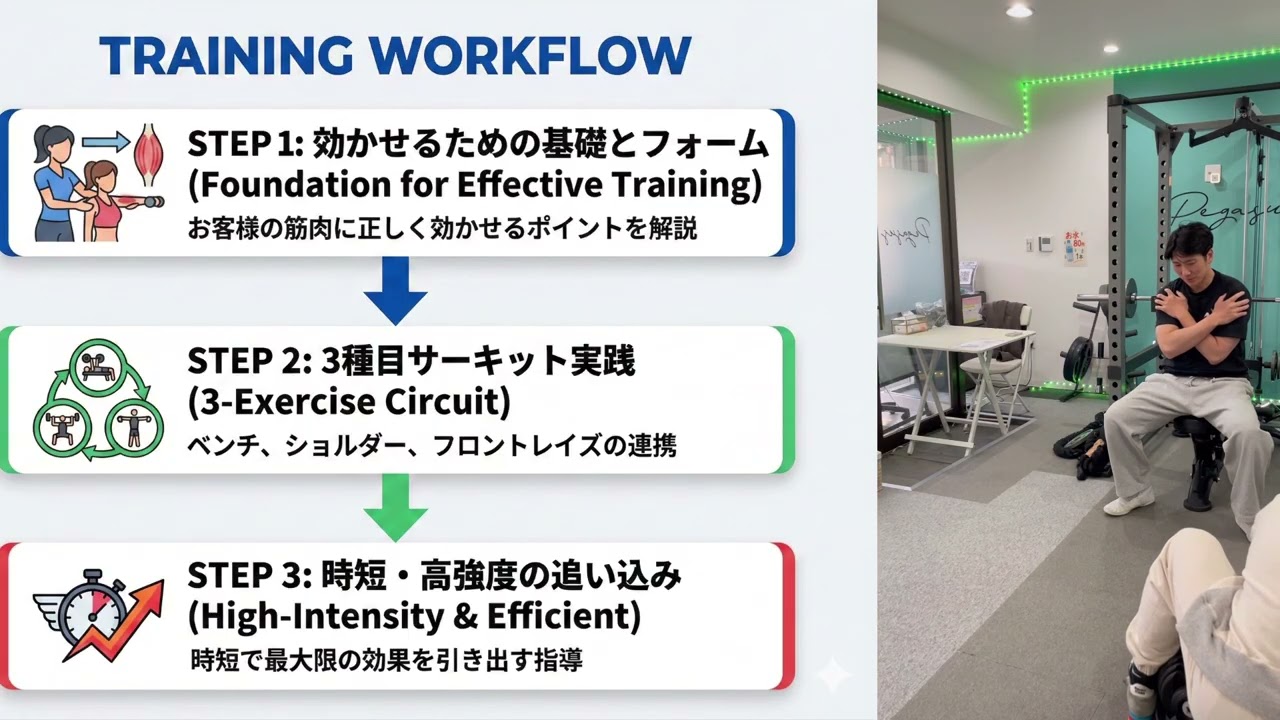 TRAINING WORKFLOW

STEP 1: 効かせるための基礎とフォーム
(Foundation for Effective Training)
お客様の筋肉に正しく効かせるポイントを解説

STEP 2: 3種目サーキット実践
(3-Exercise Circuit)
ベンチ、ショルダー、フロントレイズの連携

STEP 3: 時短・高強度の追い込み
(High-Intensity & Efficient)
時短で最大限の効果を引き出す指導

Pegasus